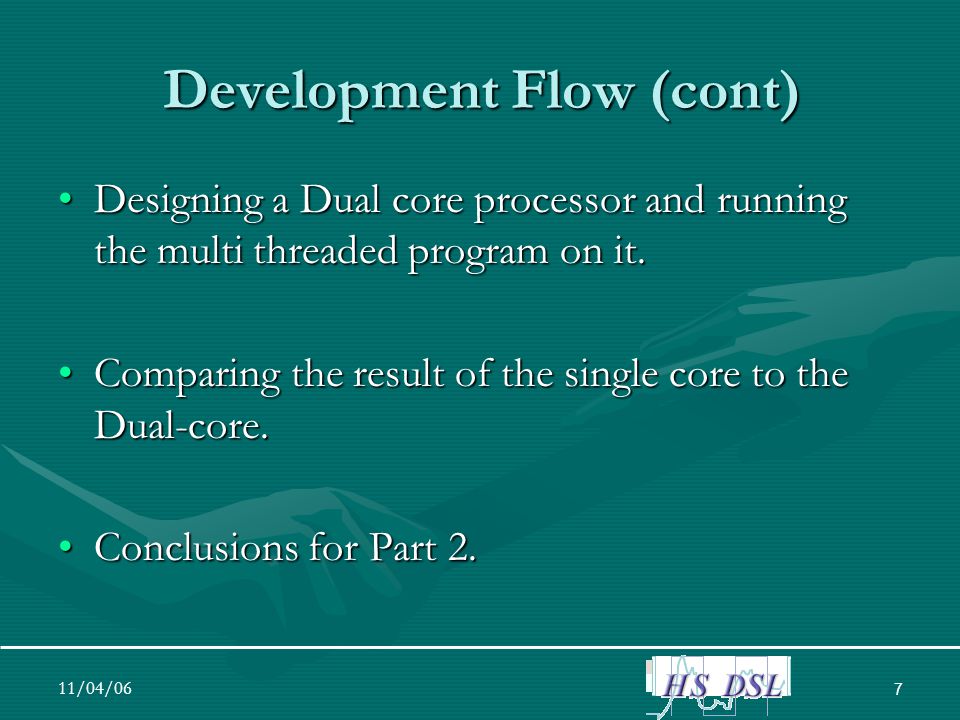 Development Flow (cont)

• Designing a Dual core processor and running the multi threaded program on it.

• Comparing the result of the single core to the Dual-core.

• Conclusions for Part 2.

11/04/06

HS DSL

7